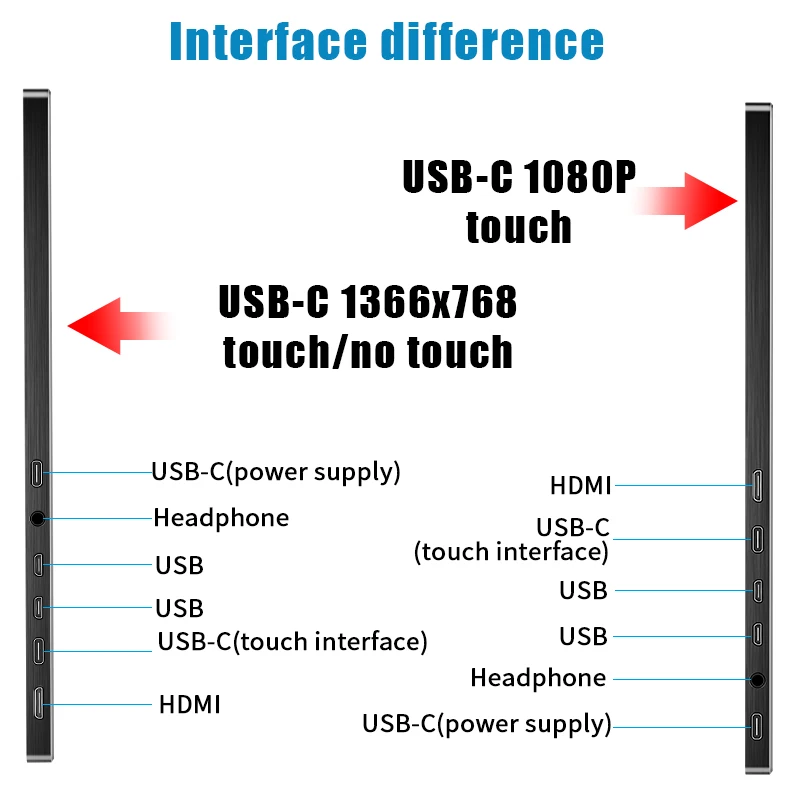 Interface difference

USB-C 1080P touch

USB-C 1366x768 touch/no touch

USB-C(power supply)
Headphone
USB
USB
USB-C(touch interface)
HDMI

HDMI
USB-C (touch interface)
USB
USB
Headphone
USB-C(power supply)